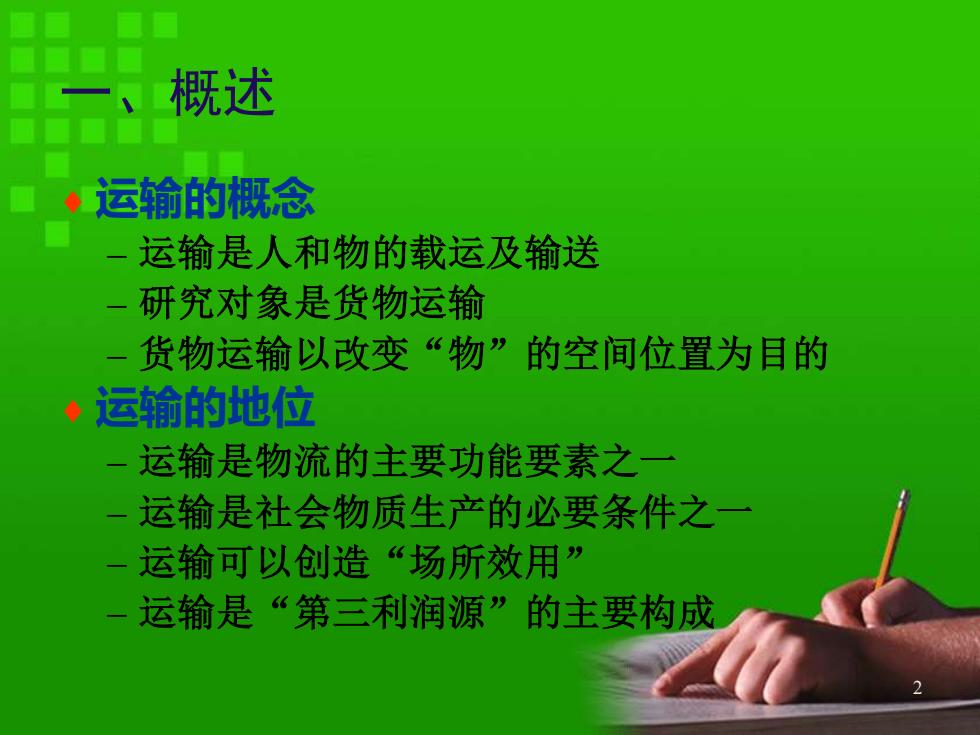 一、概述

♦ 运输的概念
– 运输是人和物的载运及输送
– 研究对象是货物运输
– 货物运输以改变“物”的空间位置为目的

♦ 运输的地位
– 运输是物流的主要功能要素之一
– 运输是社会物质生产的必要条件之一
– 运输可以创造“场所效用”
– 运输是“第三利润源”的主要构成

2